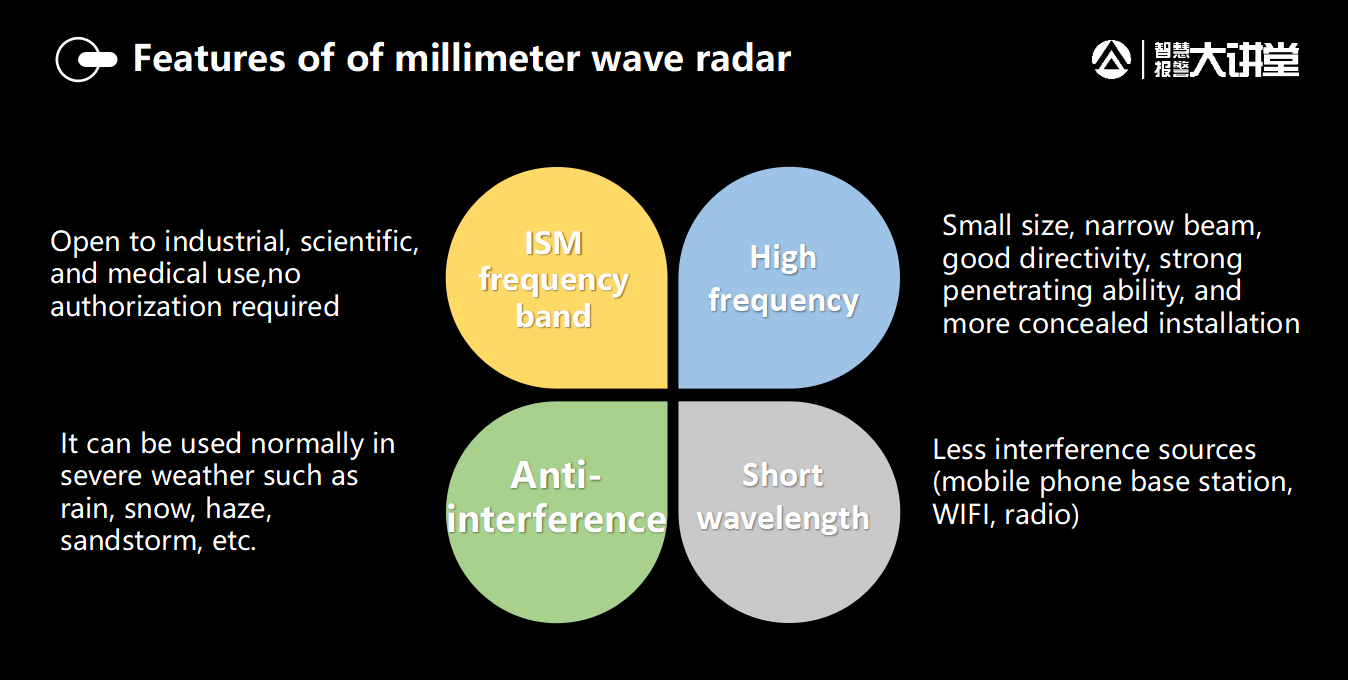 Features of of millimeter wave radar

智慧报警大讲堂

Open to industrial, scientific, and medical use,no authorization required

ISM frequency band

High frequency

Small size, narrow beam, good directivity, strong penetrating ability, and more concealed installation

It can be used normally in severe weather such as rain, snow, haze, sandstorm, etc.

Anti-interference

Short wavelength

Less interference sources (mobile phone base station, WIFI, radio)